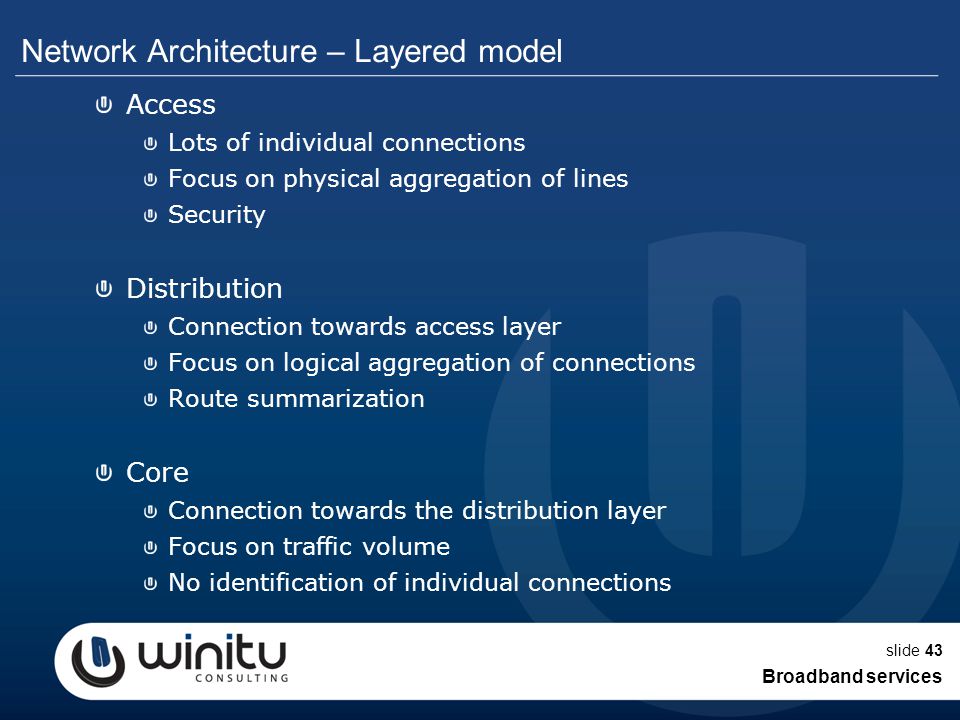 Network Architecture – Layered model

Access

Lots of individual connections

Focus on physical aggregation of lines

Security

Distribution

Connection towards access layer

Focus on logical aggregation of connections

Route summarization

Core

Connection towards the distribution layer

Focus on traffic volume

No identification of individual connections

winitu
CONSULTING

slide 43
Broadband services